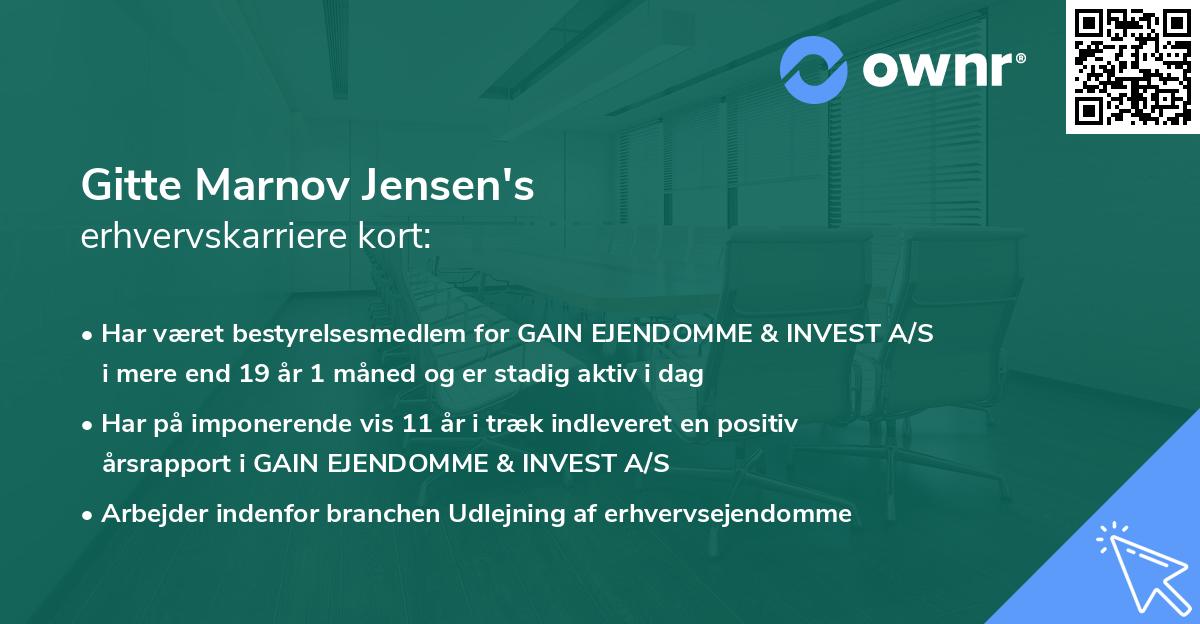 ownr®

Gitte Marnov Jensen's
erhvervskarriere kort:

• Har været bestyrelsesmedlem for GAIN EJENDOMME & INVEST A/S i mere end 19 år 1 måned og er stadig aktiv i dag

• Har på imponerende vis 11 år i træk indleveret en positiv årsrapport i GAIN EJENDOMME & INVEST A/S

• Arbejder indenfor branchen Udlejning af erhvervsejendomme